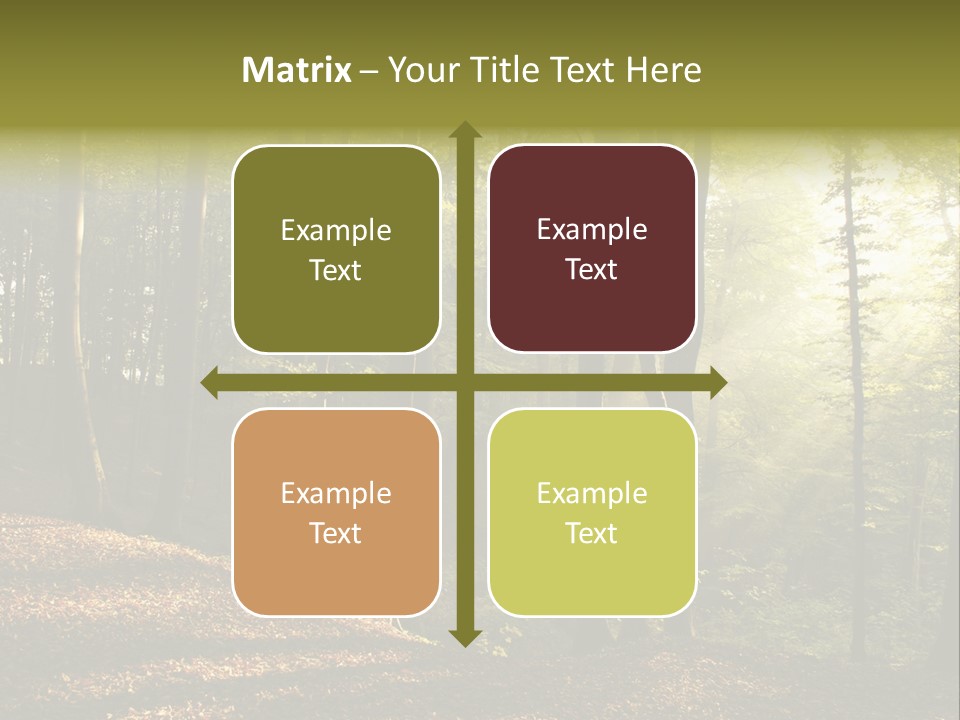 Matrix – Your Title Text Here

Example Text

Example Text

Example Text

Example Text